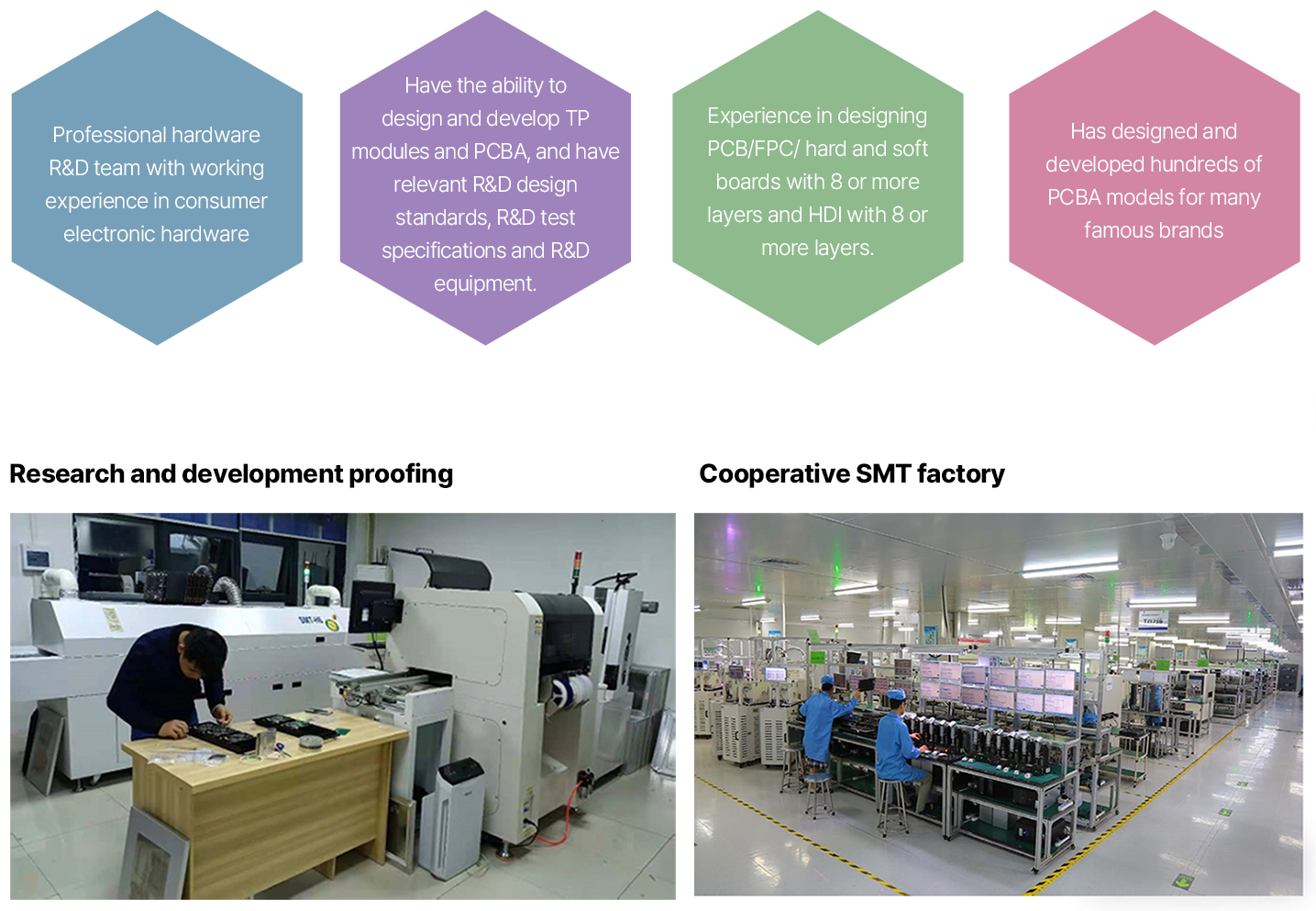 Professional hardware R&D team with working experience in consumer electronic hardware

Have the ability to design and develop TP modules and PCBA, and have relevant R&D design standards, R&D test specifications and R&D equipment.

Experience in designing PCB/FPC/ hard and soft boards with 8 or more layers and HDI with 8 or more layers.

Has designed and developed hundreds of PCBA models for many famous brands

Research and development proofing

Cooperative SMT factory